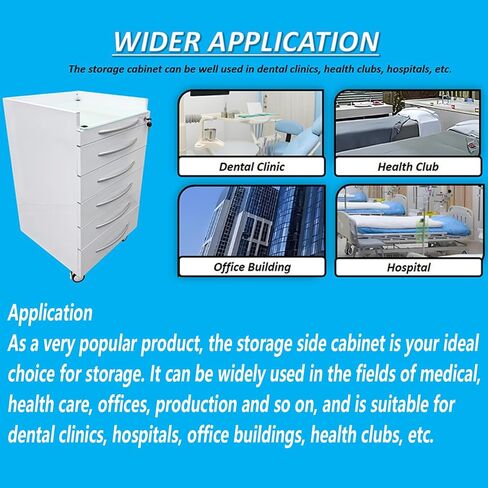 WIDER APPLICATION

The storage cabinet can be well used in dental clinics, health clubs, hospitals, etc.

Dental Clinic

Health Club

Office Building

Hospital

Application

As a very popular product, the storage side cabinet is your ideal choice for storage. It can be widely used in the fields of medical, health care, offices, production and so on, and is suitable for dental clinics, hospitals, office buildings, health clubs, etc.